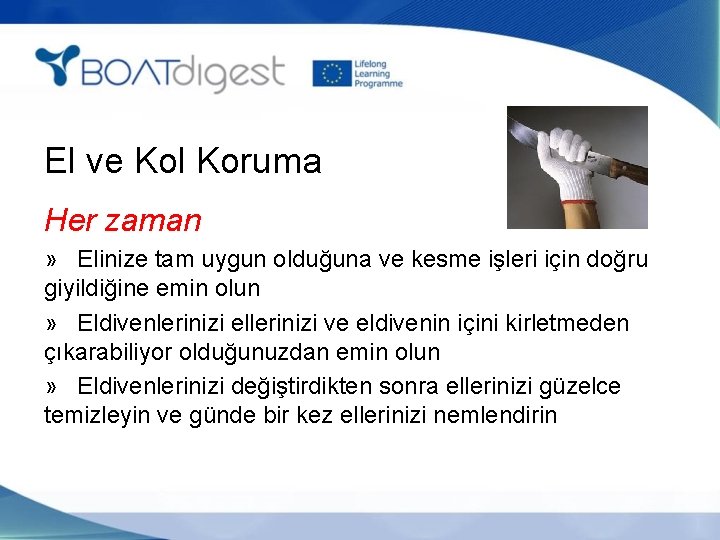 BOATdigest

Lifelong Learning Programme

El ve Kol Koruma

Her zaman

» Elinize tam uygun olduğuna ve kesme işleri için doğru giyildiğine emin olun

» Eldivenlerinizi ellerinizi ve eldivenin içini kirletmeden çıkarabiliyor olduğunuzdan emin olun

» Eldivenlerinizi değiştirdikten sonra ellerinizi güzelce temizleyin ve günde bir kez ellerinizi nemlendirin